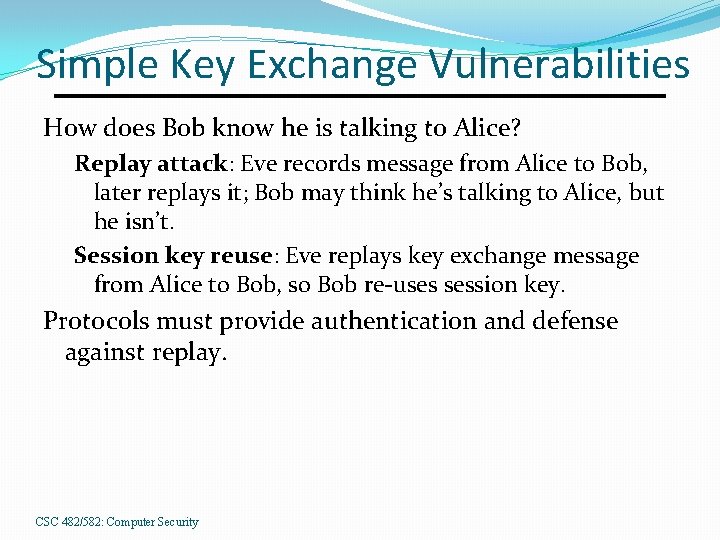 Simple Key Exchange Vulnerabilities

How does Bob know he is talking to Alice?

Replay attack: Eve records message from Alice to Bob, later replays it; Bob may think he's talking to Alice, but he isn't.

Session key reuse: Eve replays key exchange message from Alice to Bob, so Bob re-uses session key.

Protocols must provide authentication and defense against replay.

CSC 482/582: Computer Security